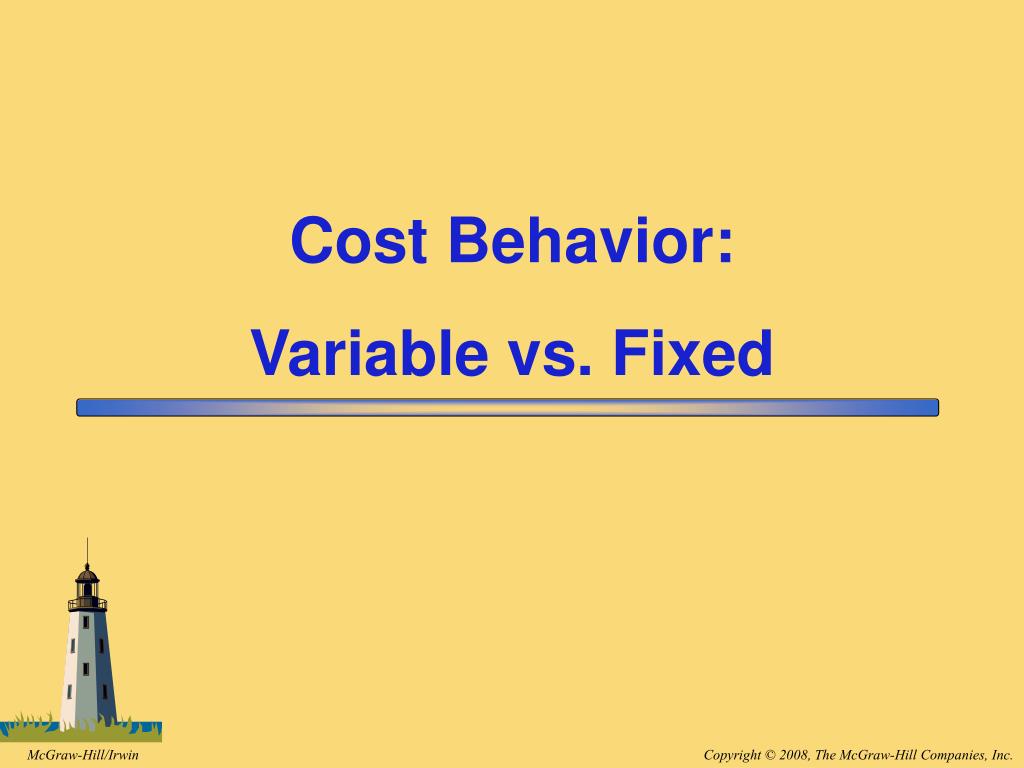 Cost Behavior:

Variable vs. Fixed

McGraw-Hill/Irwin

Copyright © 2008, The McGraw-Hill Companies, Inc.